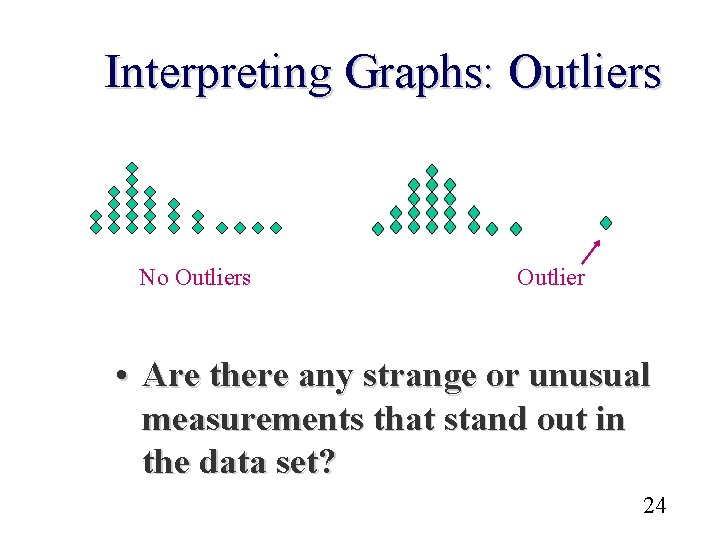 Interpreting Graphs: Outliers

No Outliers

Outlier

• Are there any strange or unusual measurements that stand out in the data set?

24